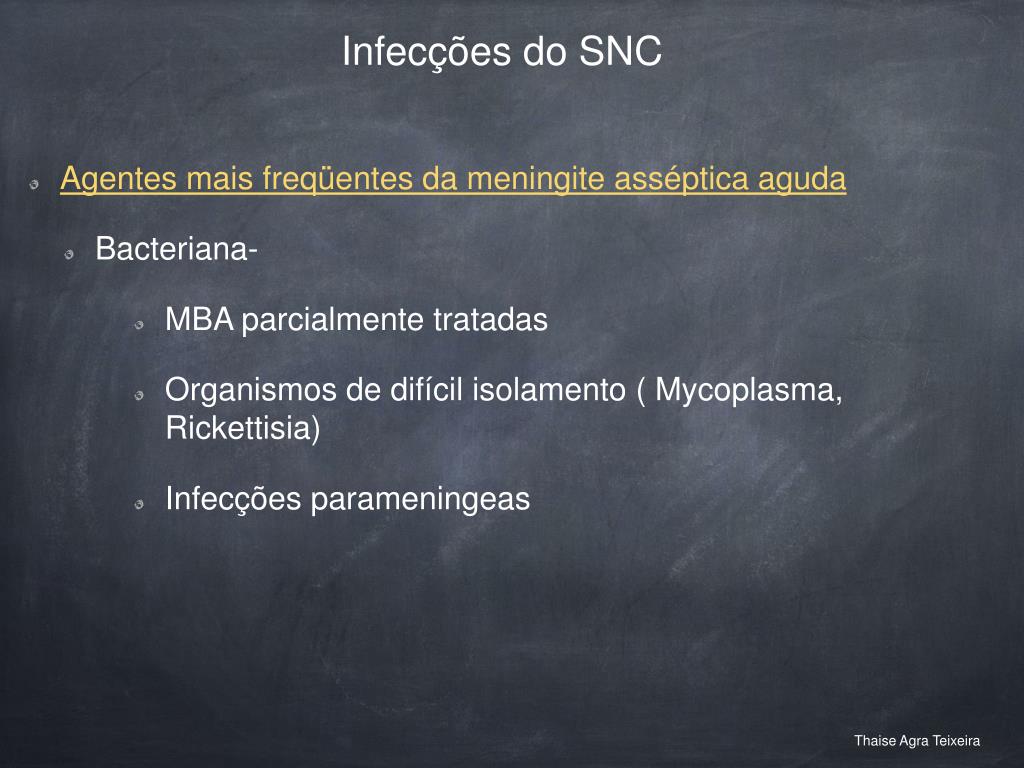 Infecções do SNC

Agentes mais freqüentes da meningite asséptica aguda

Bacteriana-

MBA parcialmente tratadas

Organismos de difícil isolamento ( Mycoplasma, Rickettisia)

Infecções parameningeas

Thaise Agra Teixeira